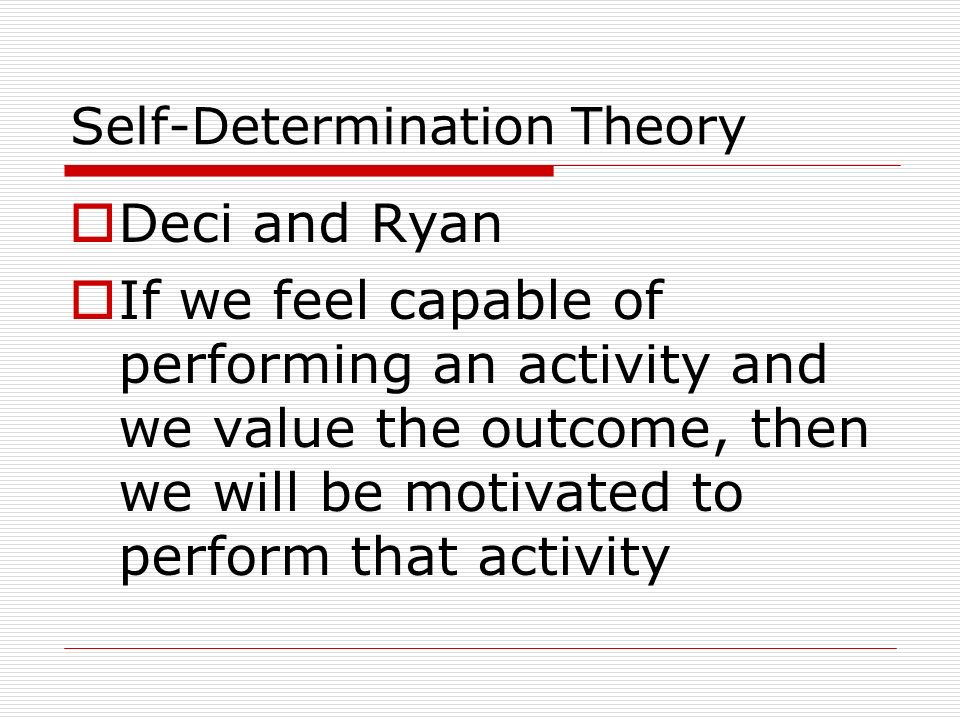 Self-Determination Theory

Deci and Ryan

If we feel capable of performing an activity and we value the outcome, then we will be motivated to perform that activity